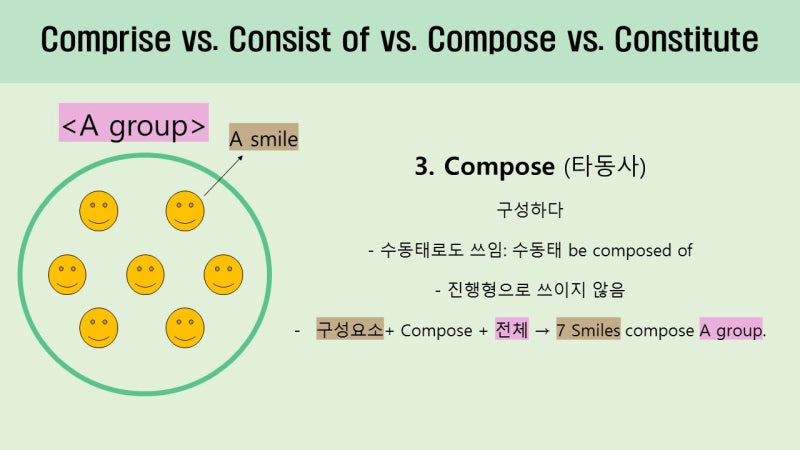 Comprise vs. Consist of vs. Compose vs. Constitute

<A group>

A smile

3. Compose (타동사)

구성하다

- 수동태로도 쓰임: 수동태 be composed of

- 진행형으로 쓰이지 않음

- 구성요소+ Compose + 전체 → 7 Smiles compose A group.